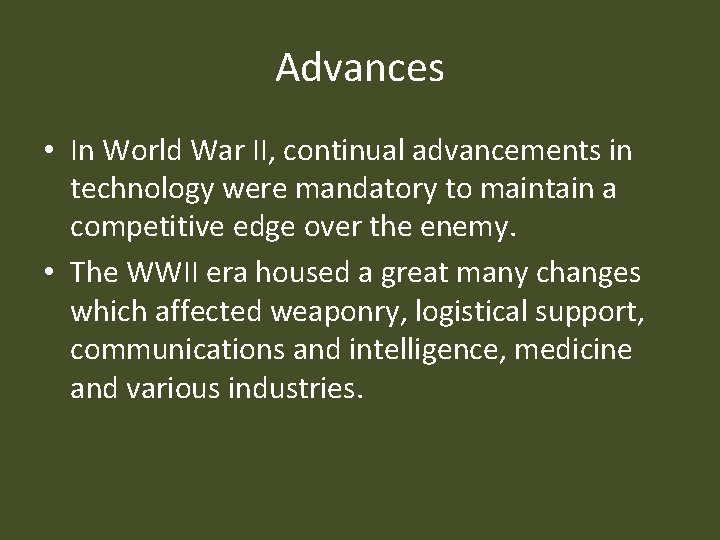 Advances

• In World War II, continual advancements in technology were mandatory to maintain a competitive edge over the enemy.
• The WWII era housed a great many changes which affected weaponry, logistical support, communications and intelligence, medicine and various industries.